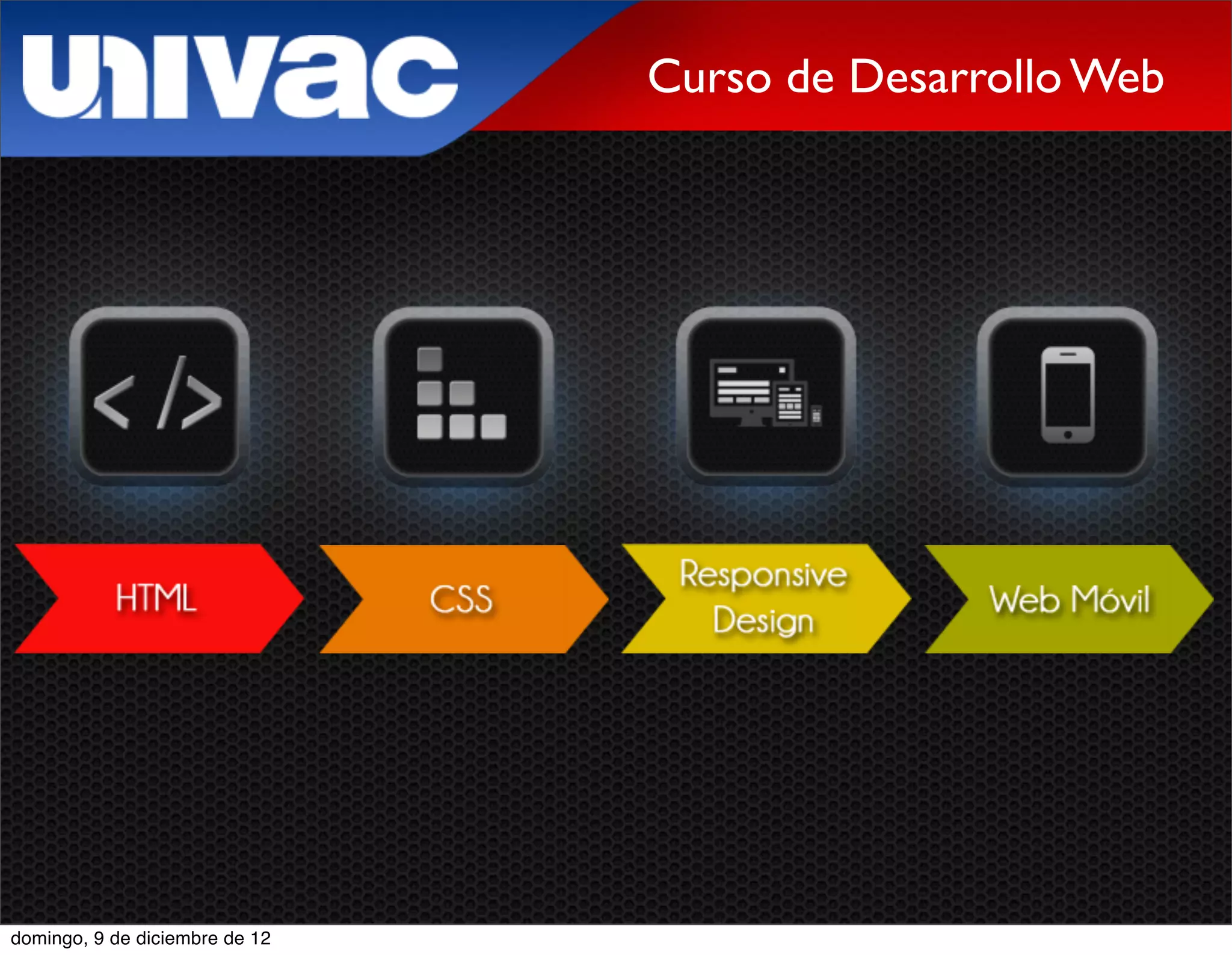 univac

Curso de Desarrollo Web

</>

HTML

CSS

Responsive Design

Web Móvil

domingo, 9 de diciembre de 12